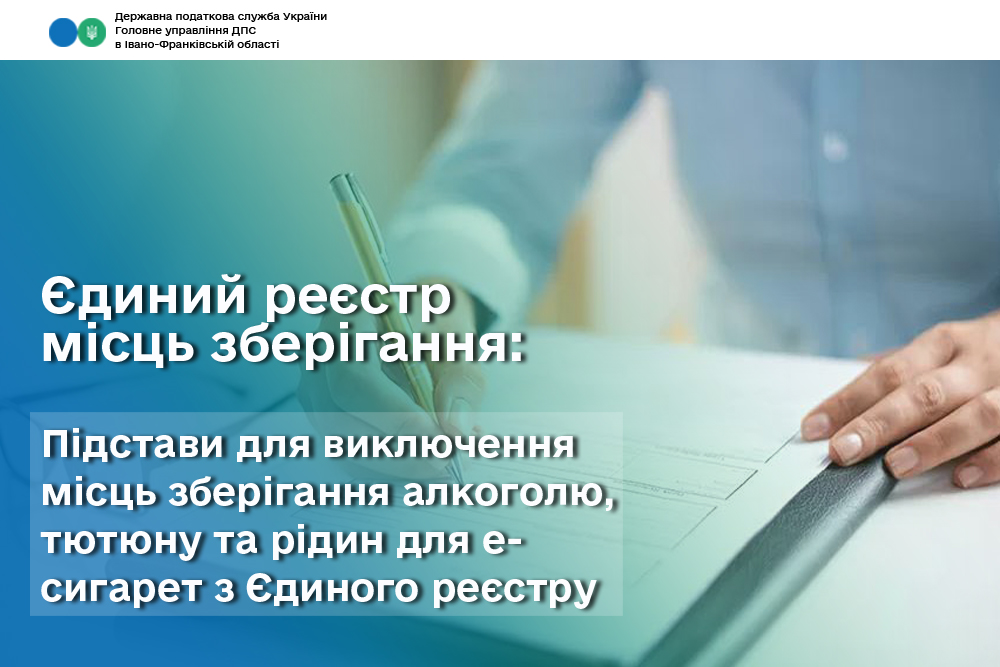 Державна податкова служба України
Головне управління ДПС
в Івано-Франківській області

Єдиний реєстр місць зберігання:

Підстави для виключення місць зберігання алкоголю, тютюну та рідин для е-сигарет з Єдиного реєстру